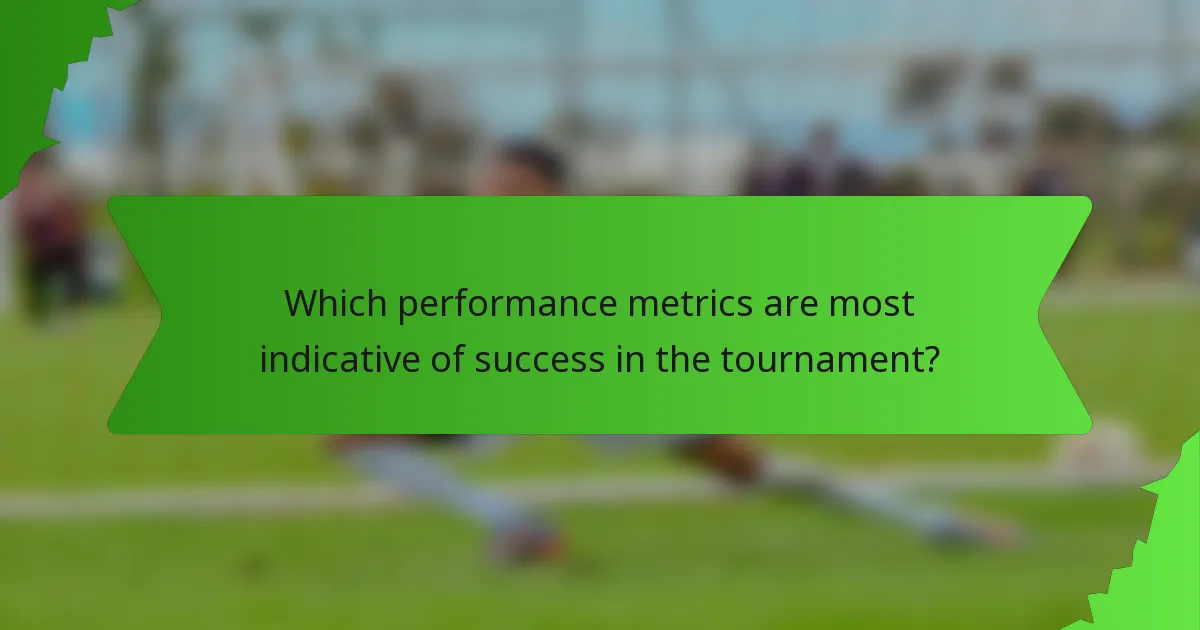 Which performance metrics are most indicative of success in the tournament?